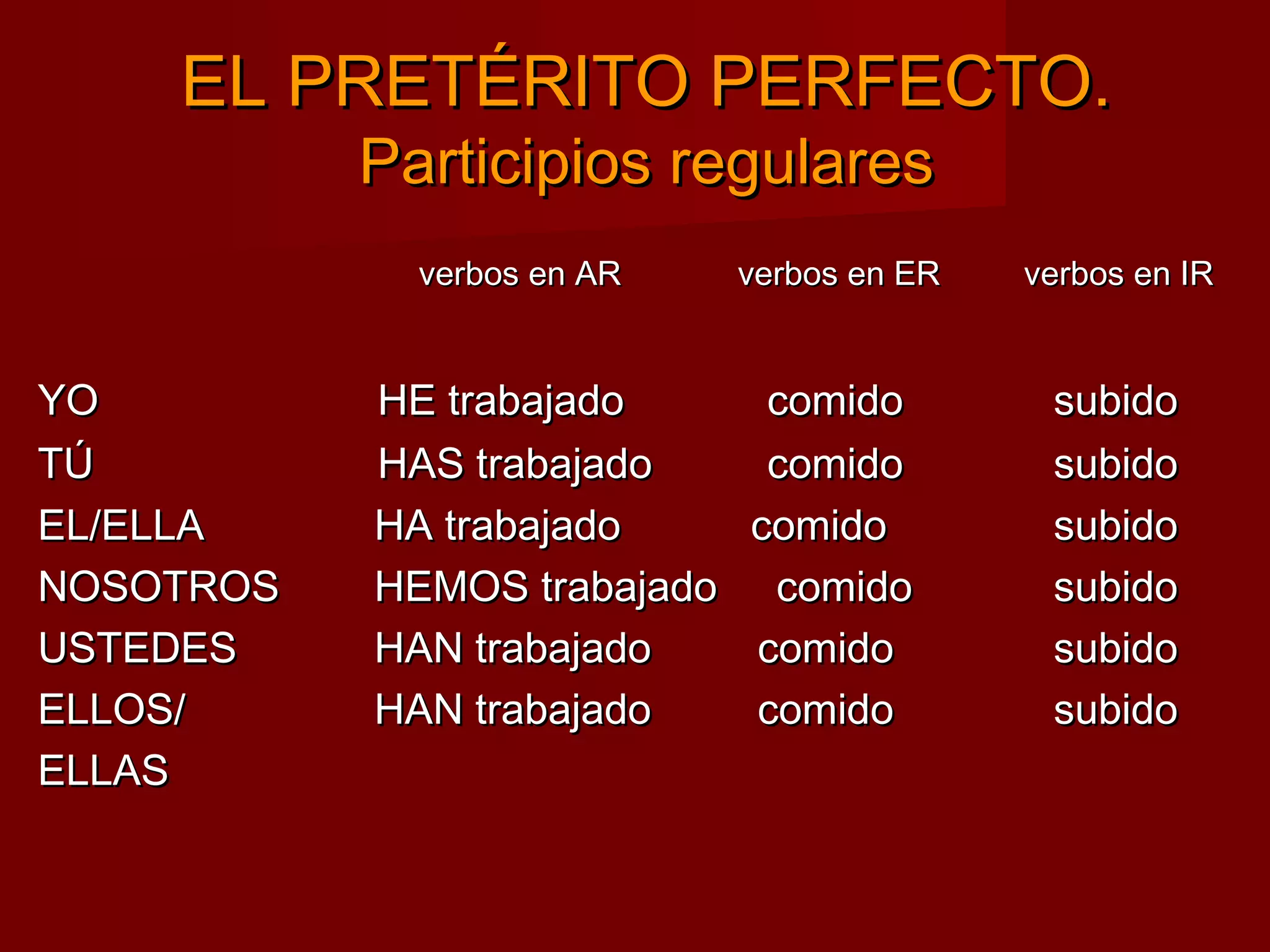 EL PRETÉRITO PERFECTO.
Participios regulares

|  | verbos en AR | verbos en ER | verbos en IR |
|---|---|---|---|
| YO | HE trabajado | comido | subido |
| TÚ | HAS trabajado | comido | subido |
| EL/ELLA | HA trabajado | comido | subido |
| NOSOTROS | HEMOS trabajado | comido | subido |
| USTEDES | HAN trabajado | comido | subido |
| ELLOS/ ELLAS | HAN trabajado | comido | subido |